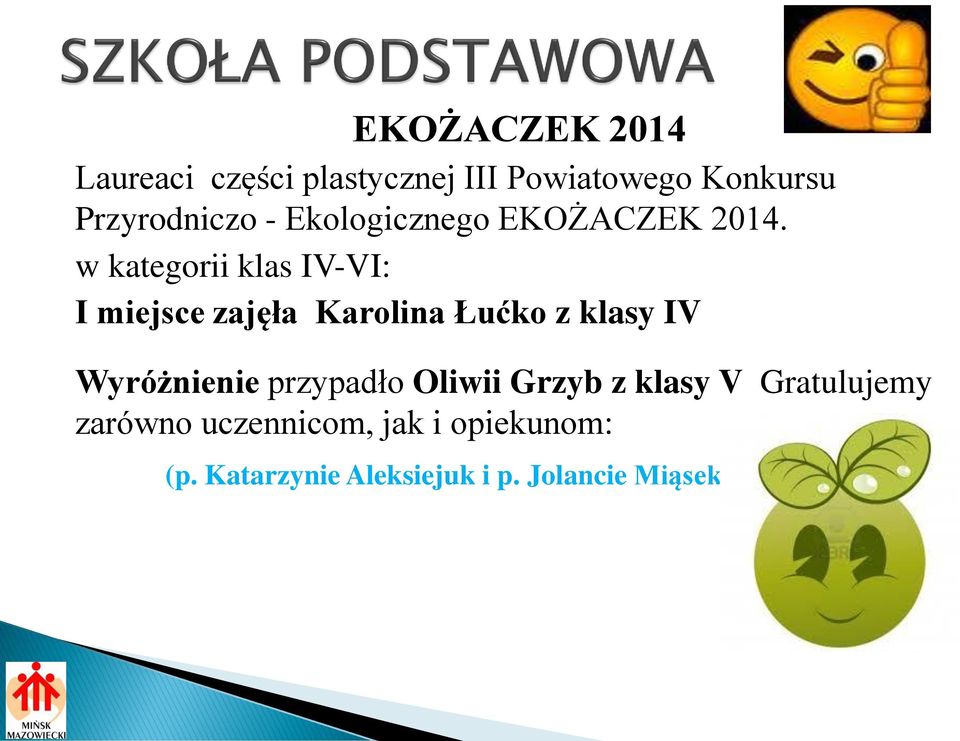 SZKOŁA PODSTAWOWA

EKOŻACZEK 2014

Laureaci części plastycznej III Powiatowego Konkursu Przyrodniczo - Ekologicznego EKOŻACZEK 2014.

w kategorii klas IV-VI:

I miejsce zajęła Karolina Łućko z klasy IV

Wyróżnienie przypadło Oliwii Grzyb z klasy V Gratulujemy zarówno uczennicom, jak i opiekunom:

(p. Katarzynie Aleksiejuk i p. Jolancie Miąsek

MIŃSK MAZOWIECKI